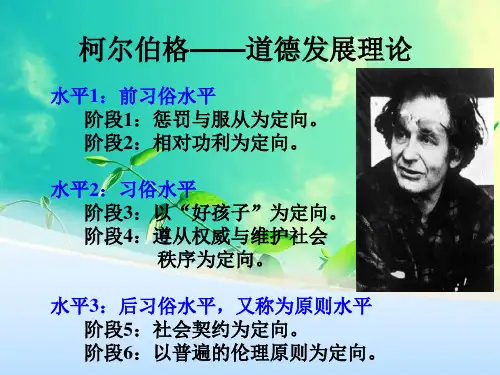 柯尔伯格——道德发展理论

水平1：前习俗水平
阶段1：惩罚与服从为定向。
阶段2：相对功利为定向。

水平2：习俗水平
阶段3：以“好孩子”为定向。
阶段4：遵从权威与维护社会秩序为定向。

水平3：后习俗水平，又称为原则水平
阶段5：社会契约为定向。
阶段6：以普遍的伦理原则为定向。